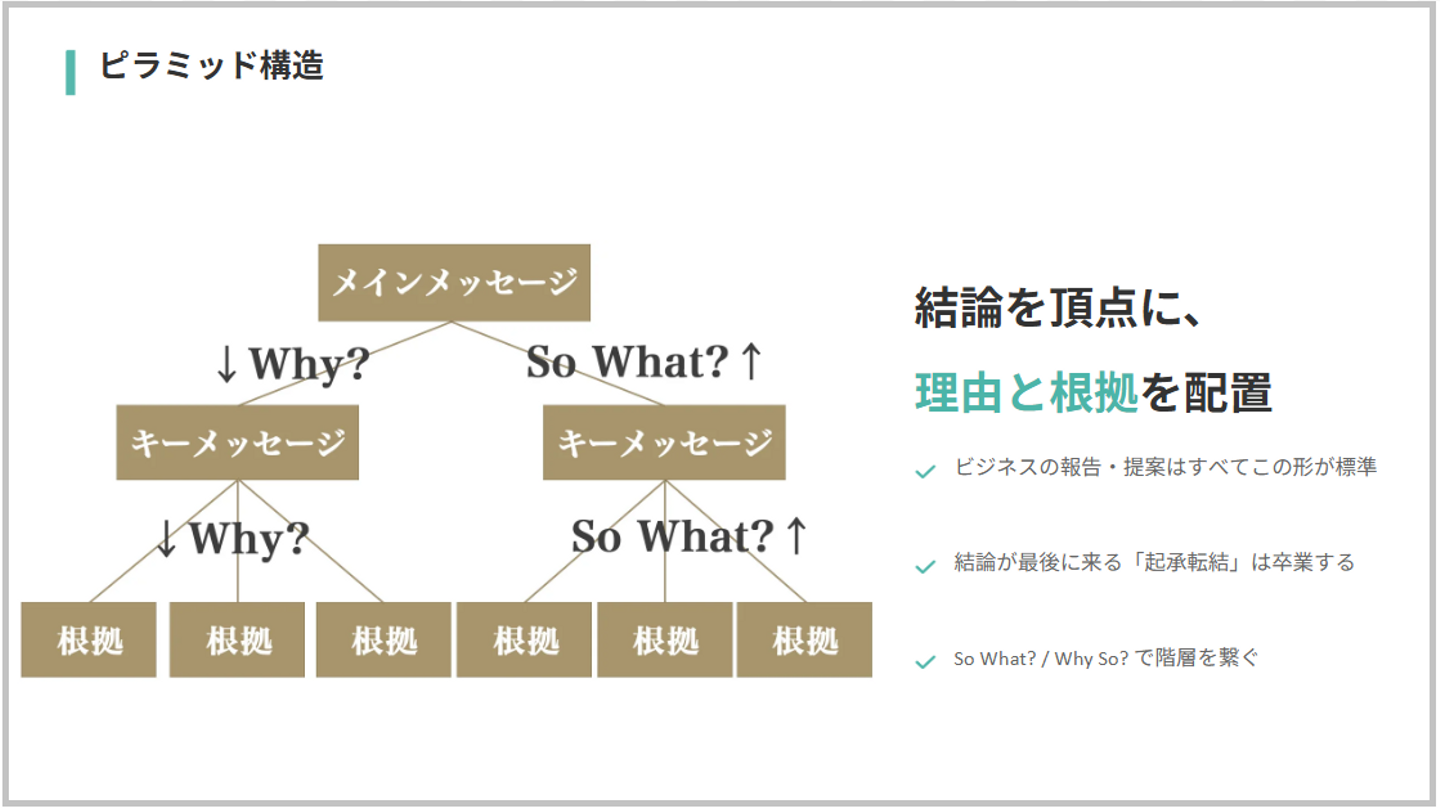 ピラミッド構造

メインメッセージ

↓Why?

So What?↑

キーメッセージ

キーメッセージ

↓Why?

So What?↑

根拠

根拠

根拠

根拠

根拠

根拠

結論を頂点に、

理由と根拠を配置

ビジネスの報告・提案はすべてこの形が標準

結論が最後に来る「起承転結」は卒業する

So What? / Why So? で階層を繋ぐ